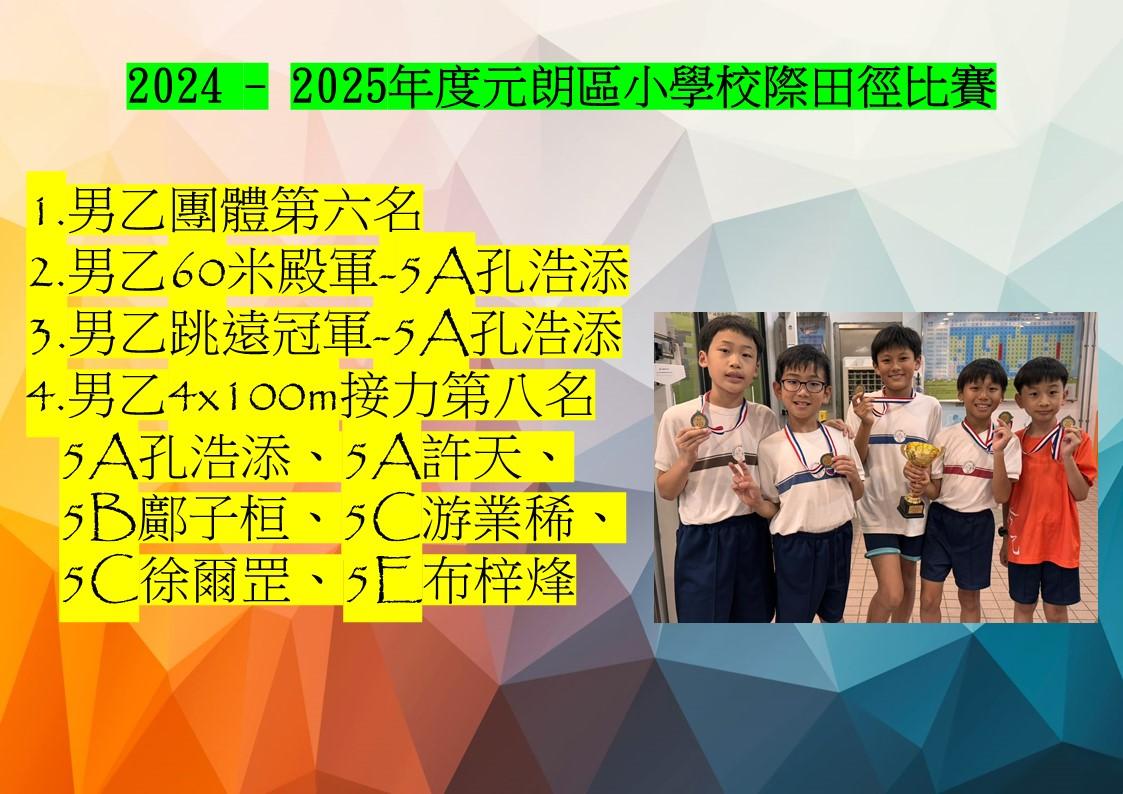 2024 – 2025年度元朗區小學校際田徑比賽

1.男乙團體第六名
2.男乙60米殿軍-5A孔浩添
3.男乙跳遠冠軍-5A孔浩添
4.男乙4x100m接力第八名
5A孔浩添、5A許天、
5B鄺子桓、5C游業稀、
5C徐爾罡、5E布梓烽